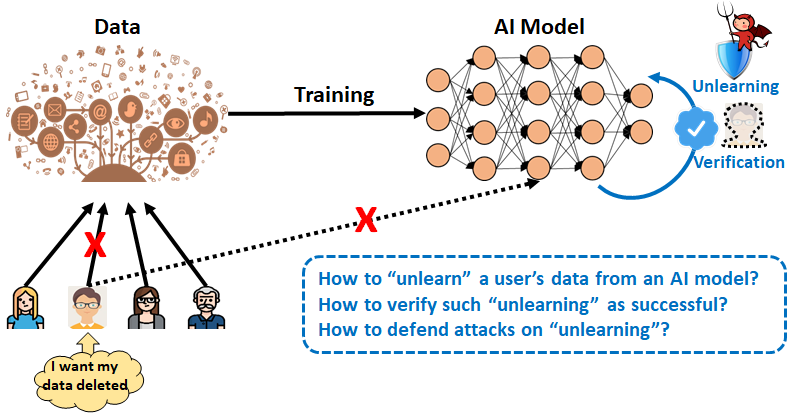 Data

AI Model

Training

Unlearning

Verification

X

X

How to “unlearn” a user’s data from an AI model?
How to verify such “unlearning” as successful?
How to defend attacks on “unlearning”?

I want my data deleted